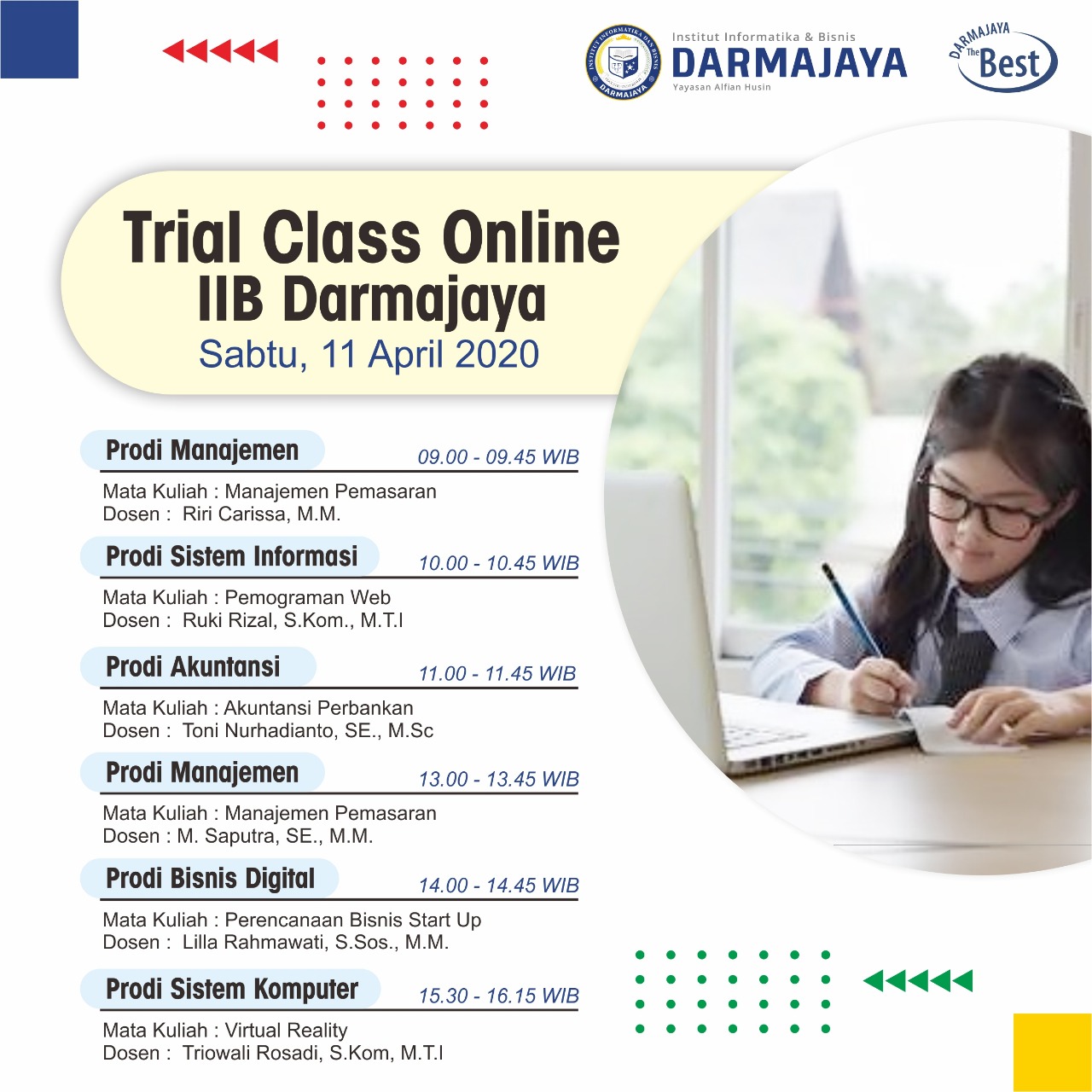 INSTITUT INFORMATIKA DAN BISNIS
DARMAJAYA

Institut Informatika & Bisnis
DARMAJAYA
Yayasan Alfian Husin

DARMAJAYA The Best

Trial Class Online
IIB Darmajaya
Sabtu, 11 April 2020

Prodi Manajemen 09.00 - 09.45 WIB
Mata Kuliah : Manajemen Pemasaran
Dosen : Riri Carissa, M.M.

Prodi Sistem Informasi 10.00 - 10.45 WIB
Mata Kuliah : Pemograman Web
Dosen : Ruki Rizal, S.Kom., M.T.I

Prodi Akuntansi 11.00 - 11.45 WIB
Mata Kuliah : Akuntansi Perbankan
Dosen : Toni Nurhadianto, SE., M.Sc

Prodi Manajemen 13.00 - 13.45 WIB
Mata Kuliah : Manajemen Pemasaran
Dosen : M. Saputra, SE., M.M.

Prodi Bisnis Digital 14.00 - 14.45 WIB
Mata Kuliah : Perencanaan Bisnis Start Up
Dosen : Lilla Rahmawati, S.Sos., M.M.

Prodi Sistem Komputer 15.30 - 16.15 WIB
Mata Kuliah : Virtual Reality
Dosen : Triowali Rosadi, S.Kom, M.T.I